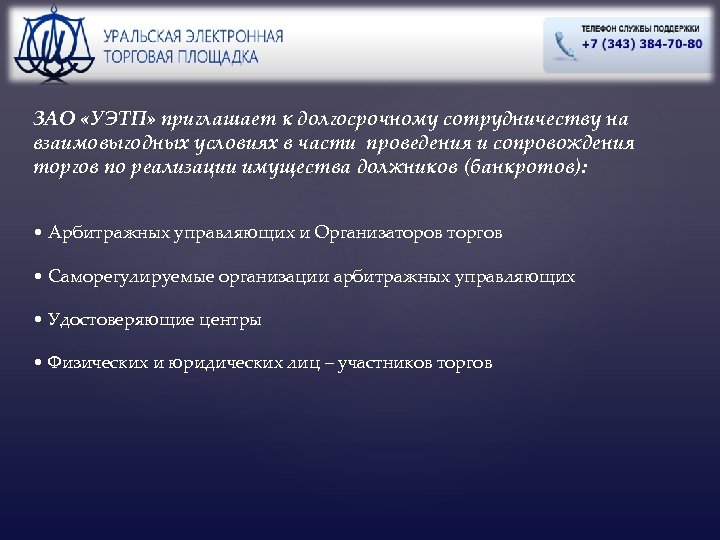 УРАЛЬСКАЯ ЭЛЕКТРОННАЯ ТОРГОВАЯ ПЛОЩАДКА

ТЕЛЕФОН СЛУЖБЫ ПОДДЕРЖКИ
+7 (343) 384-70-80

ЗАО «УЭТП» приглашает к долгосрочному сотрудничеству на взаимовыгодных условиях в части проведения и сопровождения торгов по реализации имущества должников (банкротов):

• Арбитражных управляющих и Организаторов торгов

• Саморегулируемые организации арбитражных управляющих

• Удостоверяющие центры

• Физических и юридических лиц – участников торгов